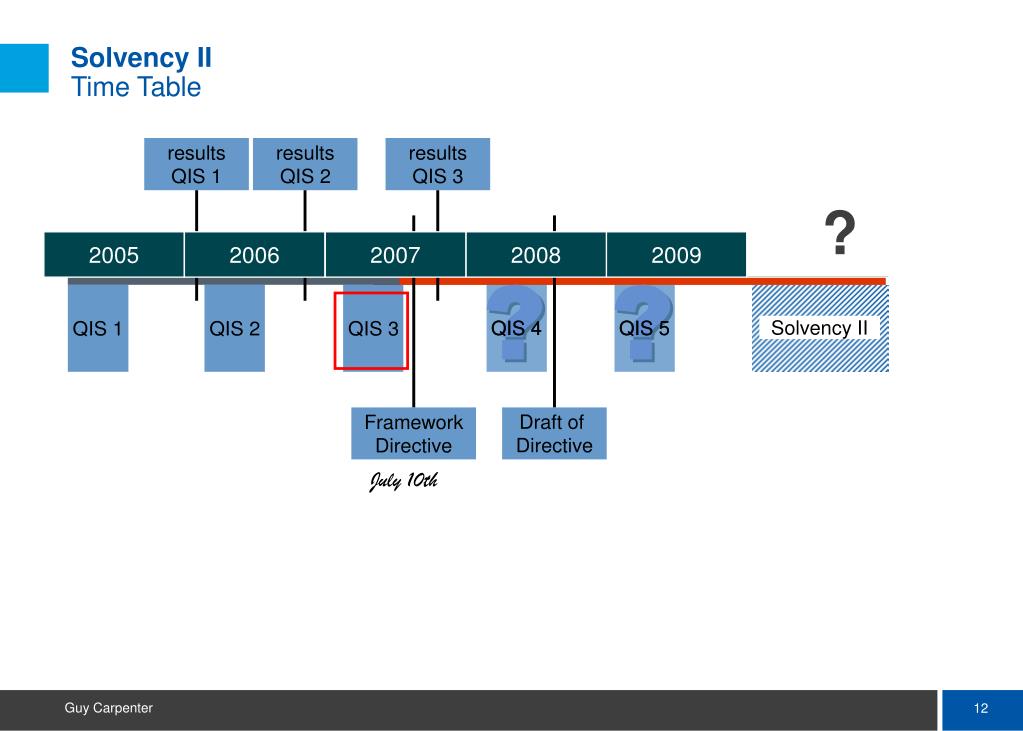 Solvency II
Time Table

results QIS 1

results QIS 2

results QIS 3

2005

2006

2007

2008

2009

?

QIS 1

QIS 2

QIS 3

QIS 4

QIS 5

Solvency II

Framework Directive

Draft of Directive

July 10th

Guy Carpenter

12